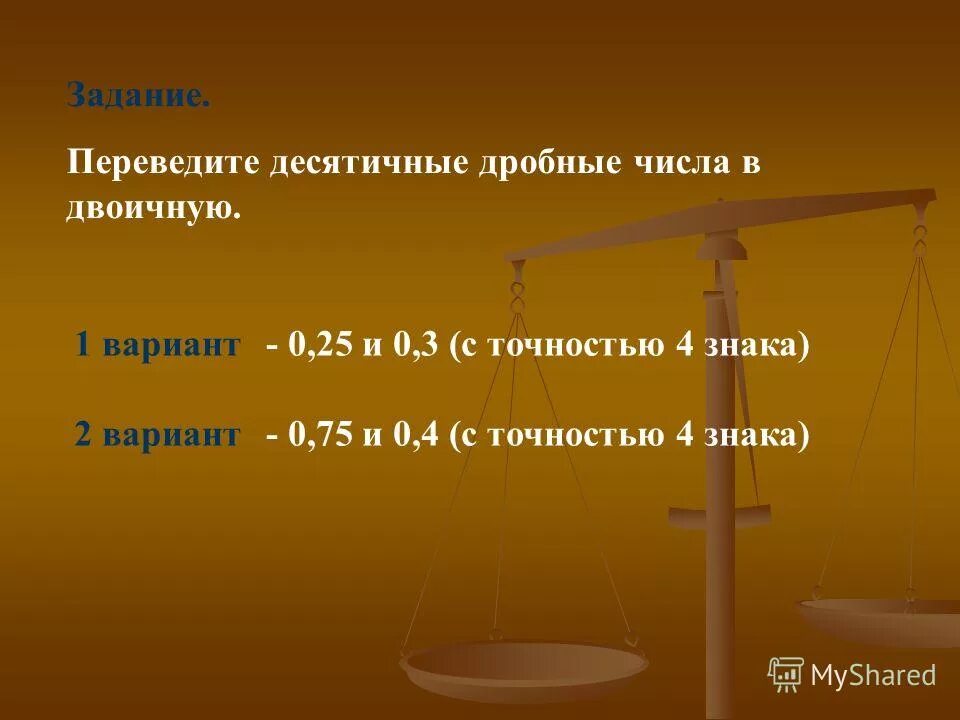 Задание.

Переведите десятичные дробные числа в двоичную.

1 вариант - 0,25 и 0,3 (с точностью 4 знака)

2 вариант - 0,75 и 0,4 (с точностью 4 знака)

MyShared